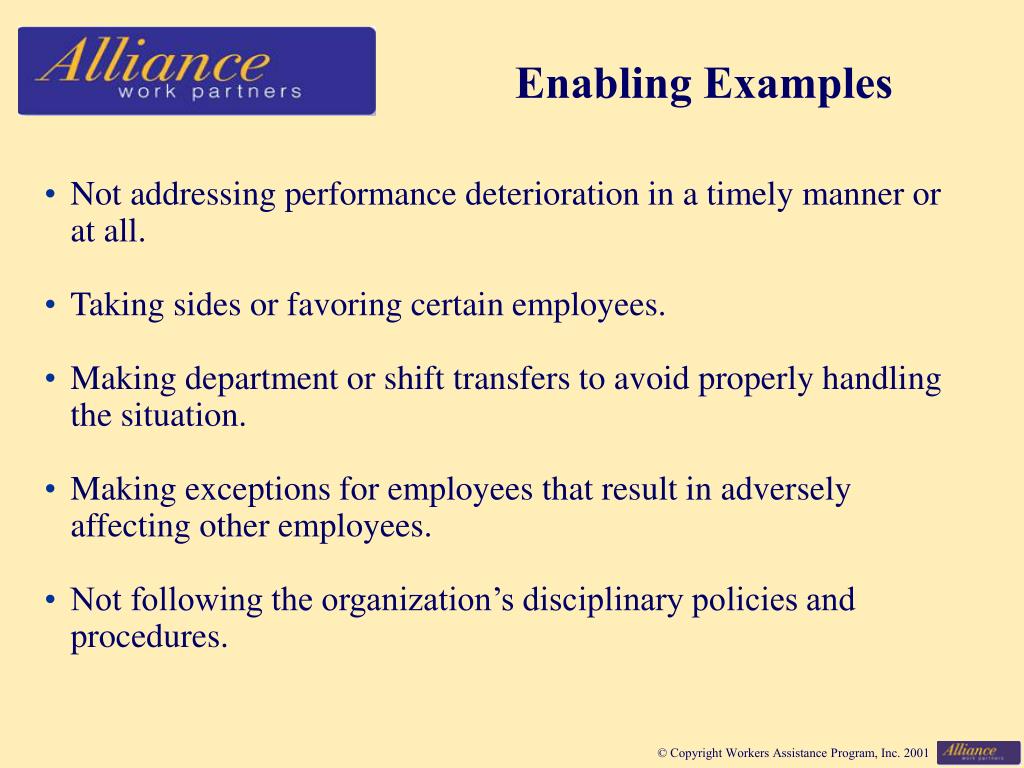 Alliance
work partners

Enabling Examples

• Not addressing performance deterioration in a timely manner or at all.

• Taking sides or favoring certain employees.

• Making department or shift transfers to avoid properly handling the situation.

• Making exceptions for employees that result in adversely affecting other employees.

• Not following the organization's disciplinary policies and procedures.

© Copyright Workers Assistance Program, Inc. 2001

Alliance
work partners